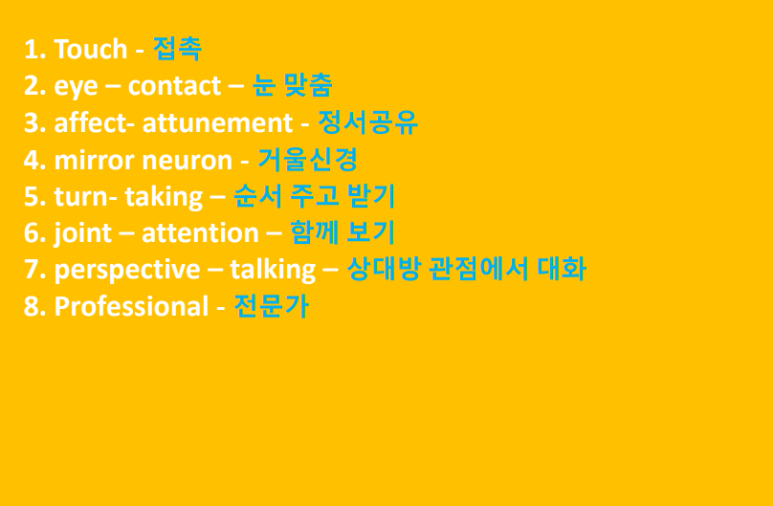 1. Touch - 접촉
2. eye – contact – 눈 맞춤
3. affect- attunement - 정서공유
4. mirror neuron - 거울신경
5. turn- taking – 순서 주고 받기
6. joint – attention – 함께 보기
7. perspective – talking – 상대방 관점에서 대화
8. Professional - 전문가